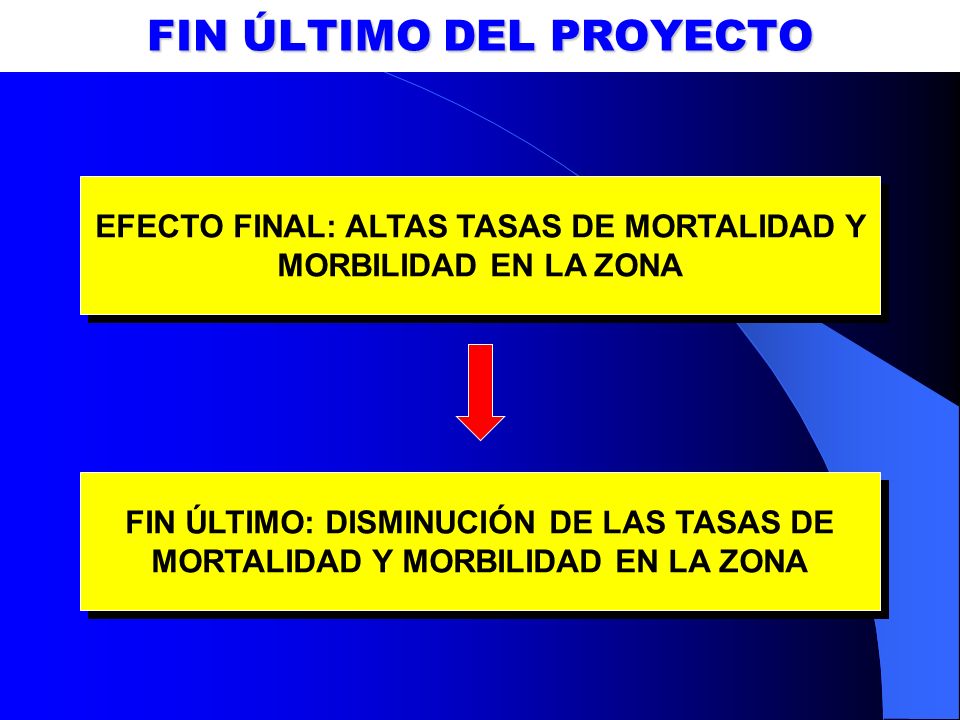 FIN ÚLTIMO DEL PROYECTO

EFECTO FINAL: ALTAS TASAS DE MORTALIDAD Y MORBILIDAD EN LA ZONA

FIN ÚLTIMO: DISMINUCIÓN DE LAS TASAS DE MORTALIDAD Y MORBILIDAD EN LA ZONA